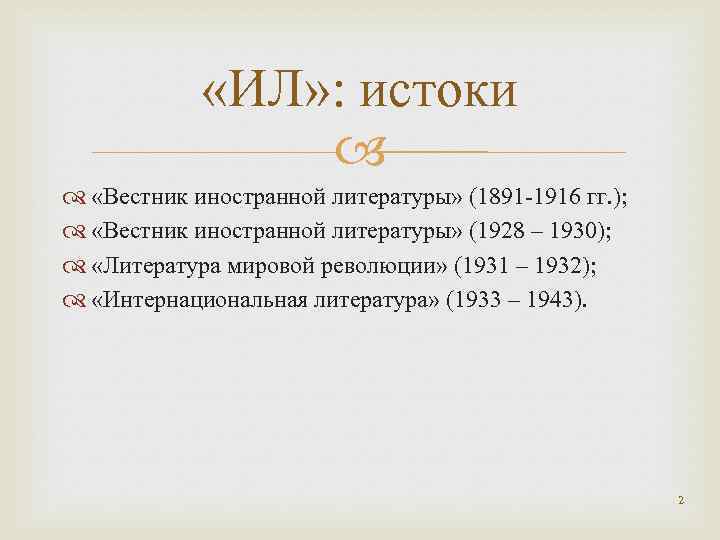 «ИЛ»: истоки

«Вестник иностранной литературы» (1891-1916 гг.);
«Вестник иностранной литературы» (1928 – 1930);
«Литература мировой революции» (1931 – 1932);
«Интернациональная литература» (1933 – 1943).

2